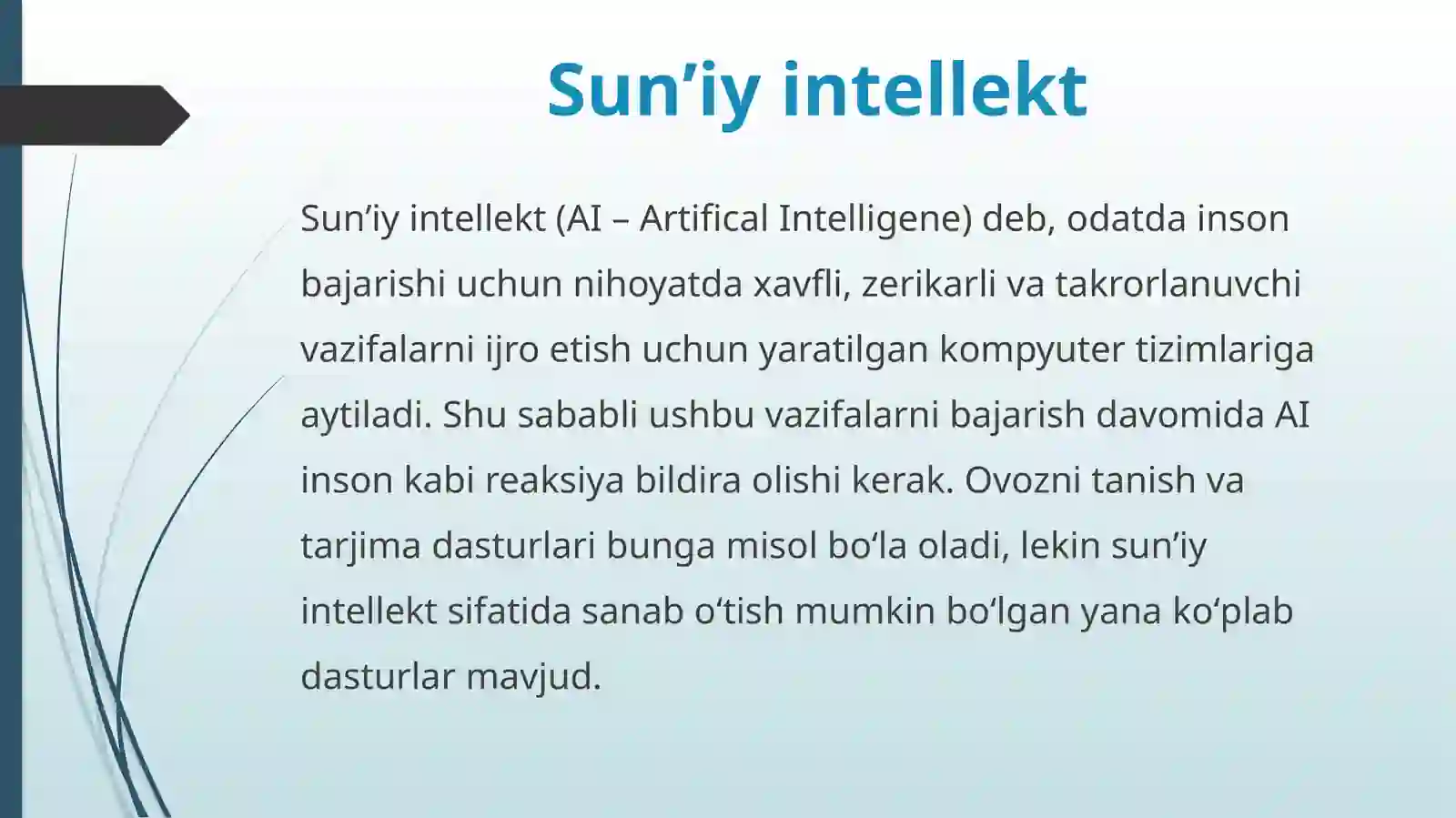 Sun’iy intellekt

Sun’iy intellekt (AI – Artifical Intelligene) deb, odatda inson bajarishi uchun nihoyatda xavfli, zerikarli va takrorlanuvchi vazifalarni ijro etish uchun yaratilgan kompyuter tizimlariga aytiladi. Shu sababli ushbu vazifalarni bajarish davomida AI inson kabi reaksiya bildira olishi kerak. Ovozni tanish va tarjima dasturlari bunga misol bo‘la oladi, lekin sun’iy intellekt sifatida sanab o‘tish mumkin bo‘lgan yana ko‘plab dasturlar mavjud.